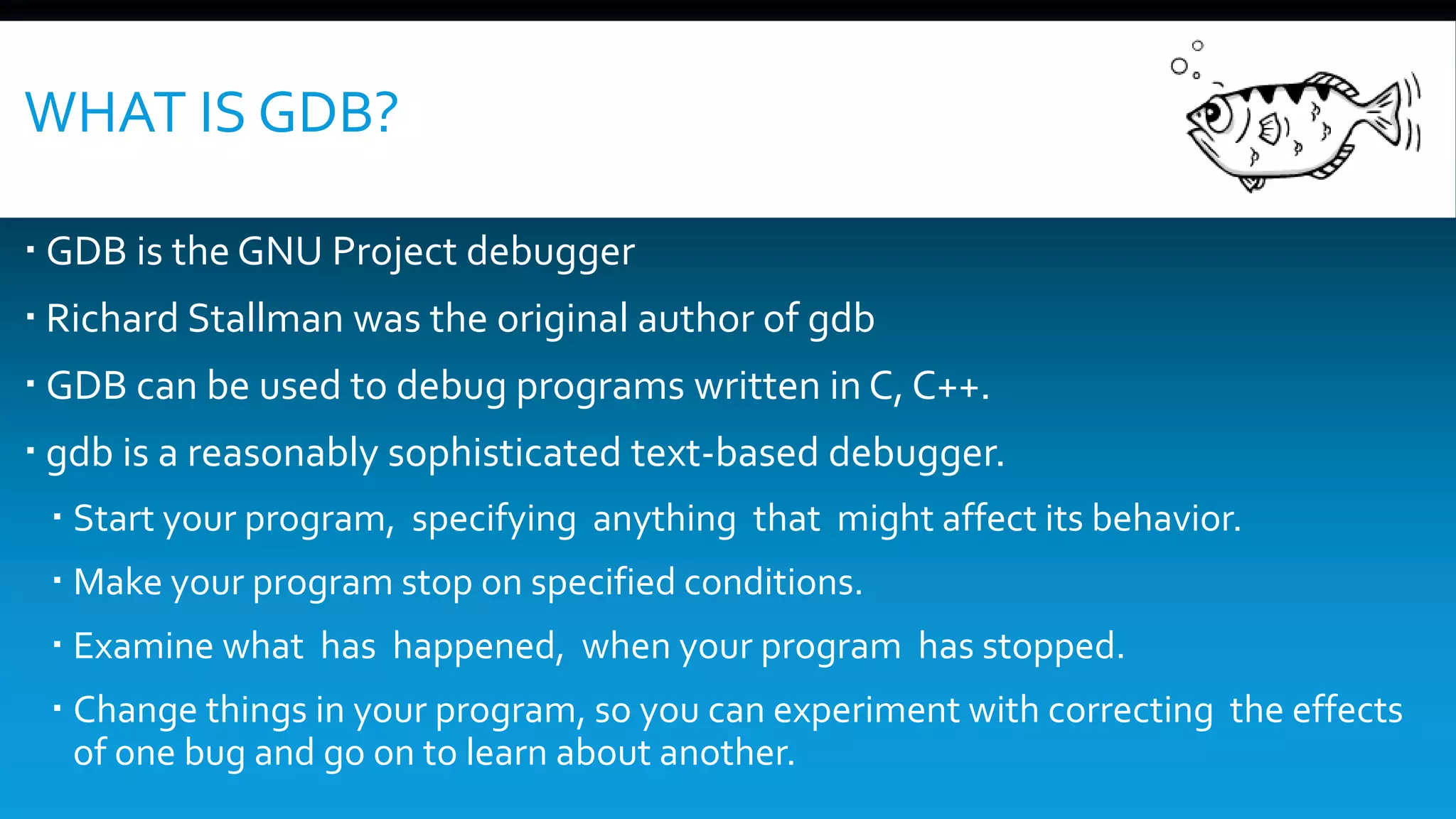 WHAT IS GDB?

▪ GDB is the GNU Project debugger

▪ Richard Stallman was the original author of gdb

▪ GDB can be used to debug programs written in C, C++.

▪ gdb is a reasonably sophisticated text-based debugger.

▪ Start your program, specifying anything that might affect its behavior.

▪ Make your program stop on specified conditions.

▪ Examine what has happened, when your program has stopped.

▪ Change things in your program, so you can experiment with correcting the effects of one bug and go on to learn about another.